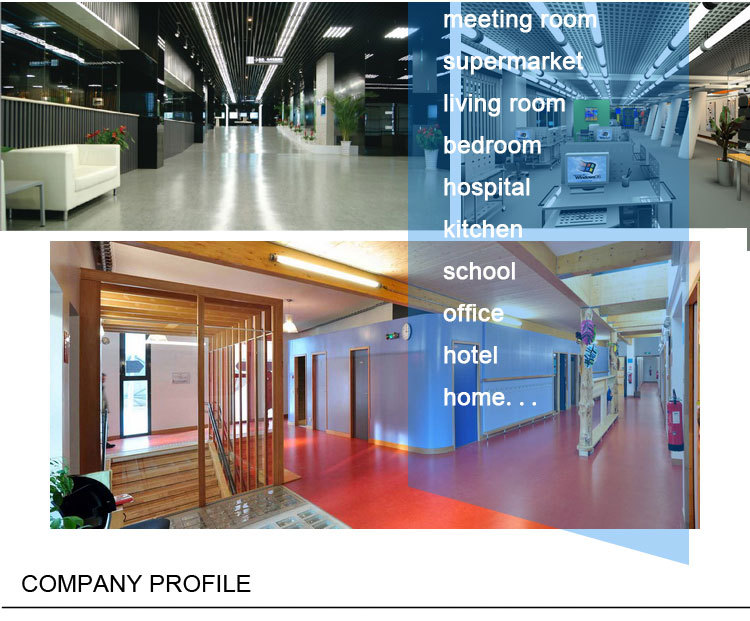 meeting room
supermarket
living room
bedroom
hospital
kitchen
school
office
hotel
home. . .

COMPANY PROFILE